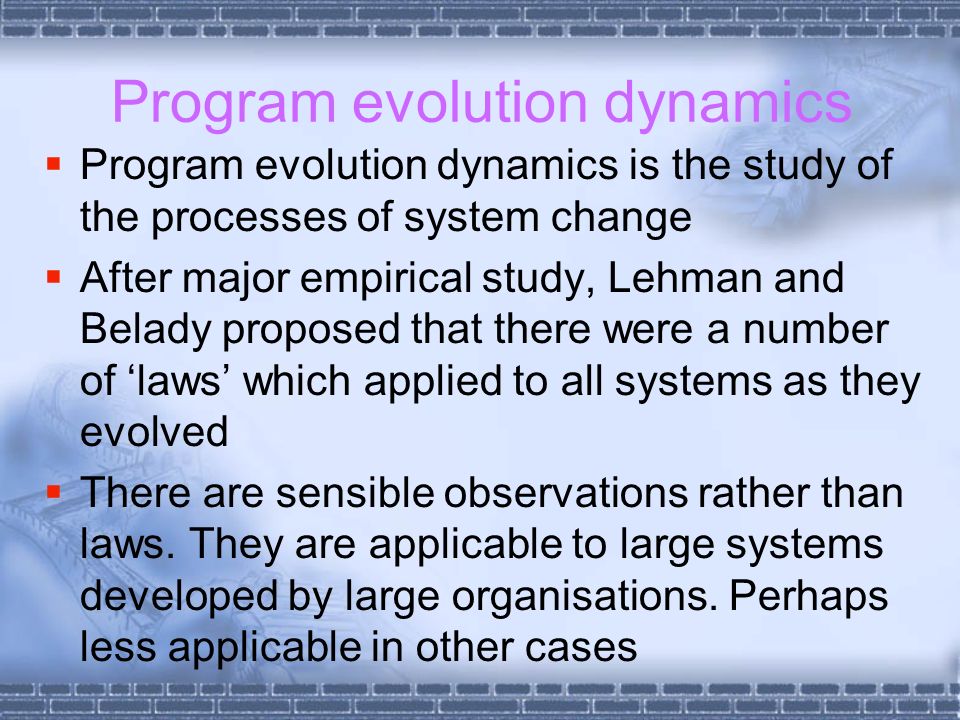 Program evolution dynamics

▪ Program evolution dynamics is the study of the processes of system change

▪ After major empirical study, Lehman and Belady proposed that there were a number of ‘laws’ which applied to all systems as they evolved

▪ There are sensible observations rather than laws. They are applicable to large systems developed by large organisations. Perhaps less applicable in other cases